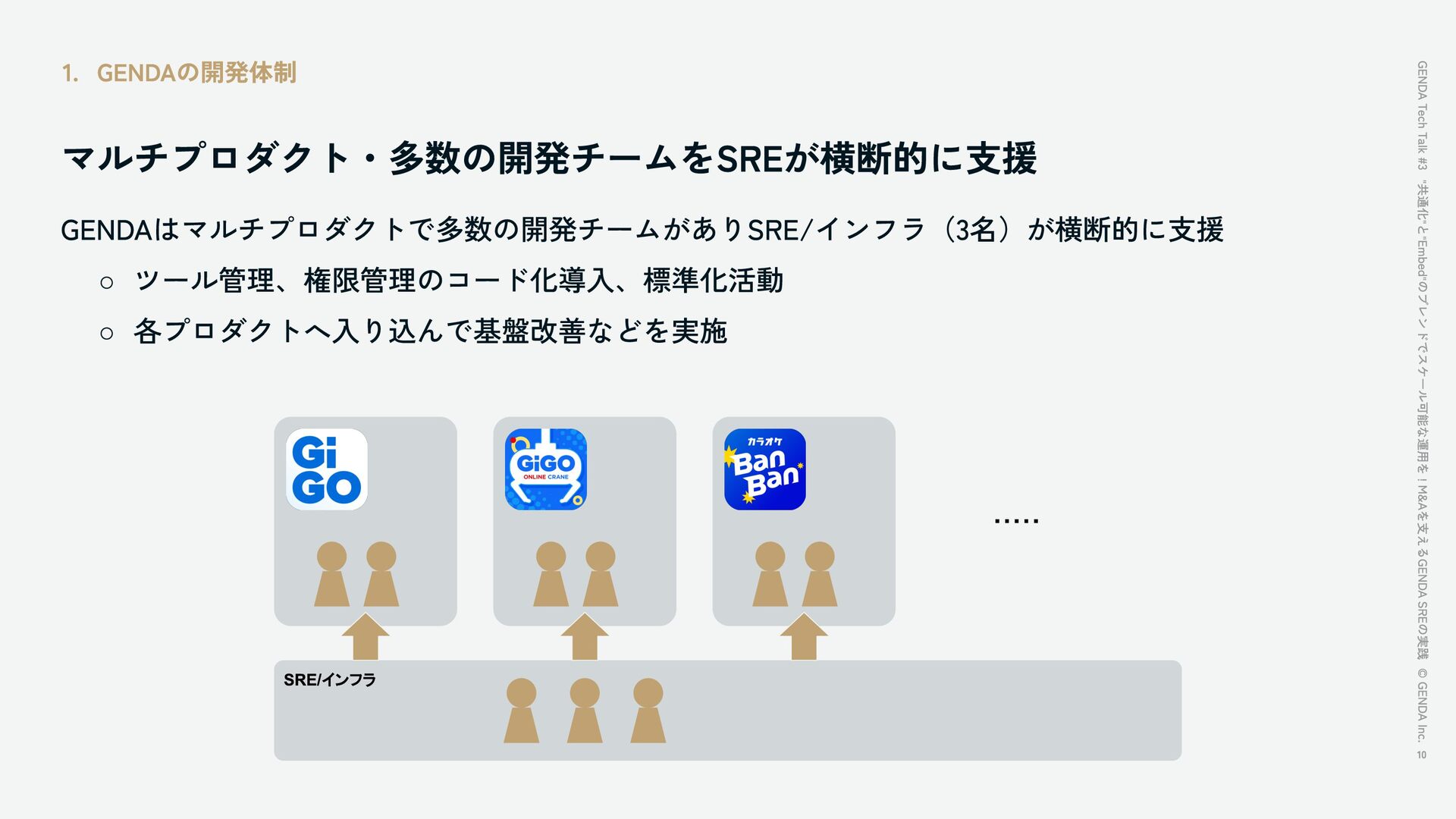 1. GENDAの開発体制

マルチプロダクト・多数の開発チームをSREが横断的に支援

GENDAはマルチプロダクトで多数の開発チームがありSRE/インフラ（3名）が横断的に支援

○ ツール管理、権限管理のコード化導入、標準化活動

○ 各プロダクトへ入り込んで基盤改善などを実施

Gi GO

GiGO ONLINE CRANE

カラオケ Ban Ban

.....

SRE/インフラ

GENDA Tech Talk #3 "共通化"と"Embed"のブレンドでスケール可能な運用を！M&Aを支えるGENDA SREの実践 © GENDA Inc. 10